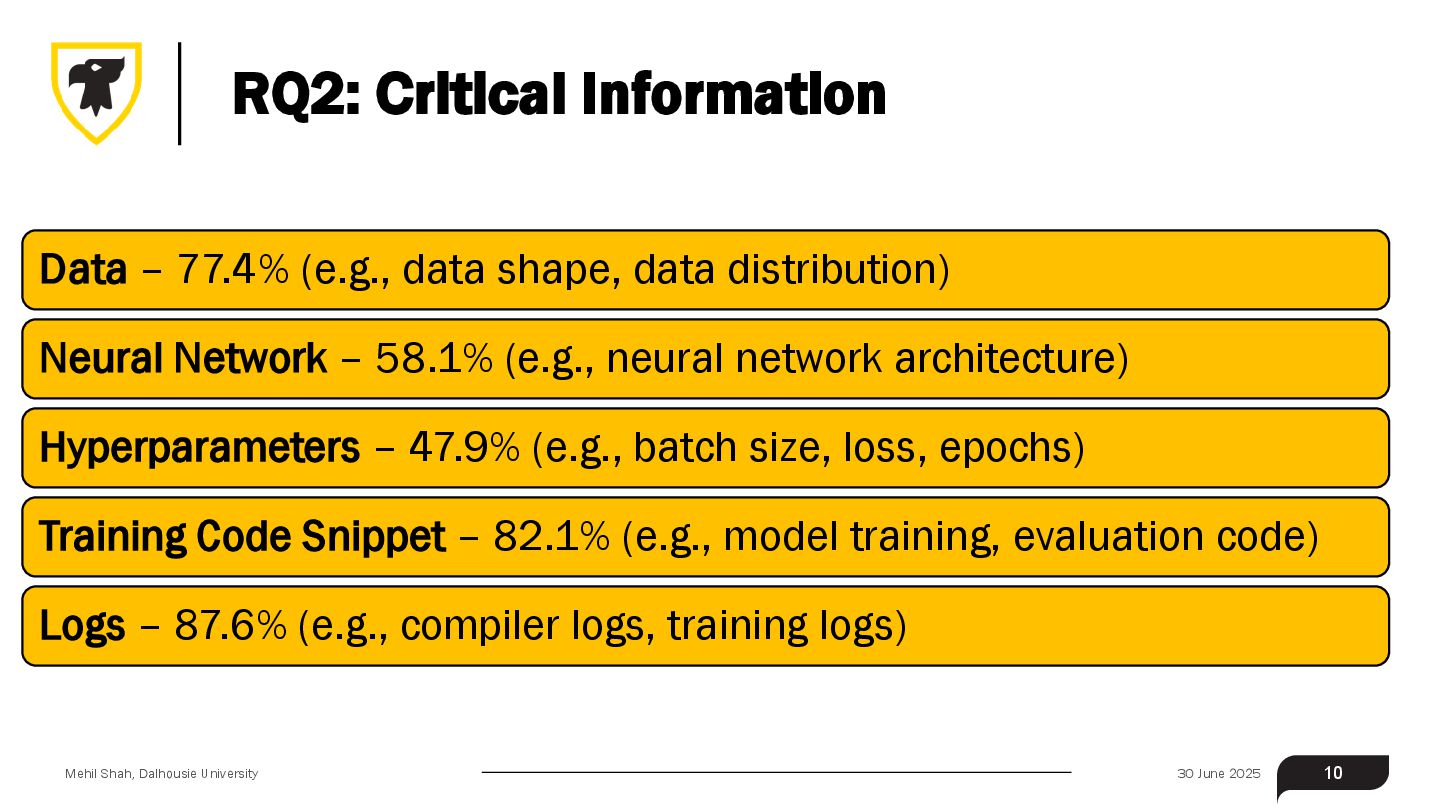 RQ2: Critical Information

Data – 77.4% (e.g., data shape, data distribution)

Neural Network – 58.1% (e.g., neural network architecture)

Hyperparameters – 47.9% (e.g., batch size, loss, epochs)

Training Code Snippet – 82.1% (e.g., model training, evaluation code)

Logs – 87.6% (e.g., compiler logs, training logs)

Mehil Shah, Dalhousie University

30 June 2025

10